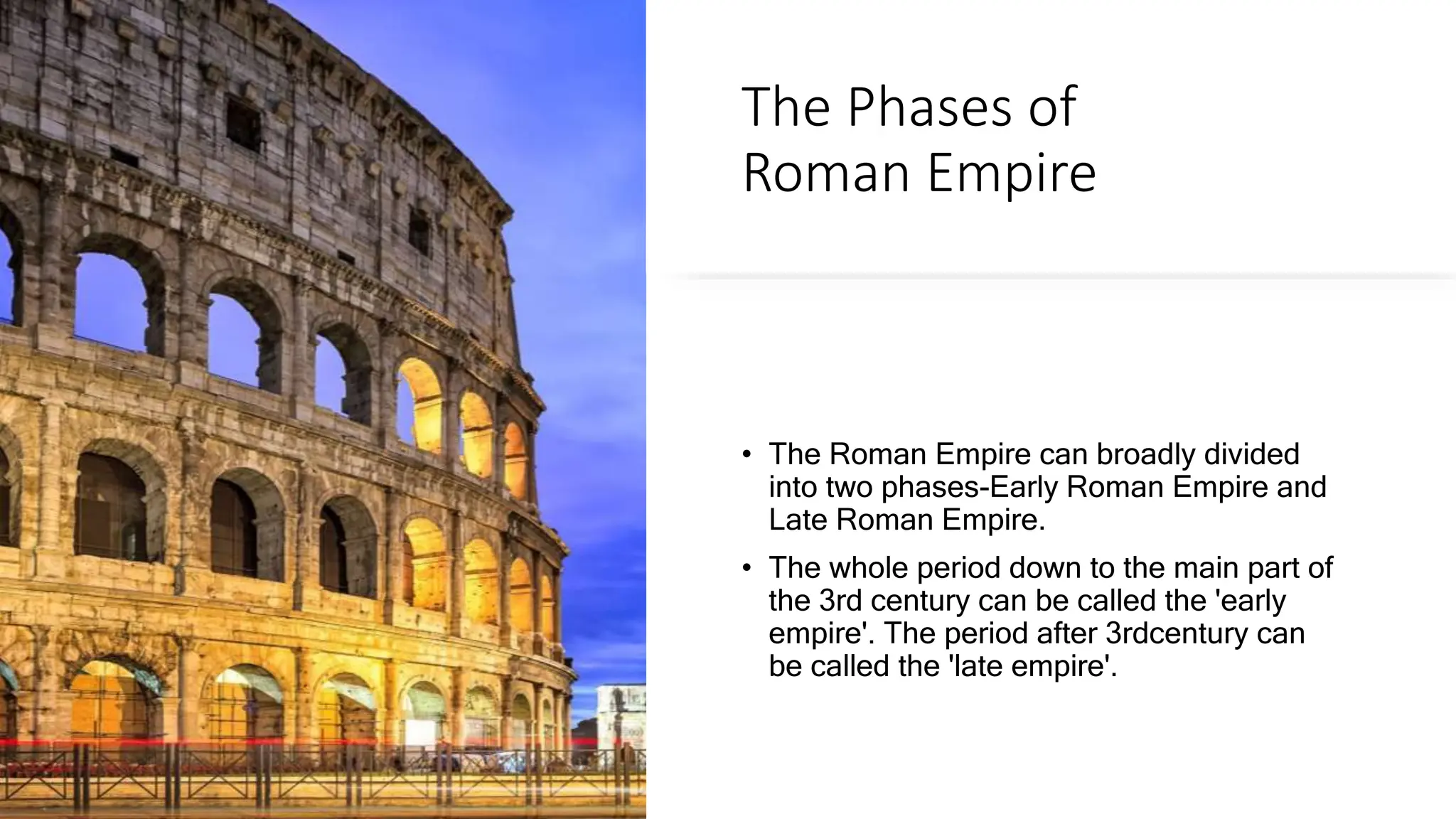 The Phases of Roman Empire

• The Roman Empire can broadly divided into two phases-Early Roman Empire and Late Roman Empire.

• The whole period down to the main part of the 3rd century can be called the 'early empire'. The period after 3rdcentury can be called the 'late empire'.